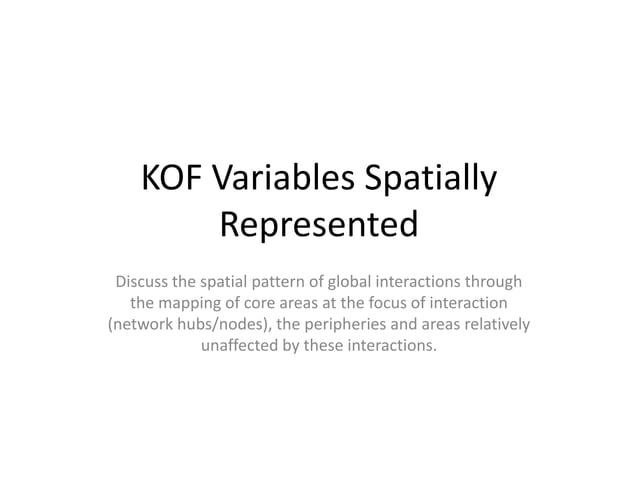 KOF Variables Spatially Represented

Discuss the spatial pattern of global interactions through the mapping of core areas at the focus of interaction (network hubs/nodes), the peripheries and areas relatively unaffected by these interactions.